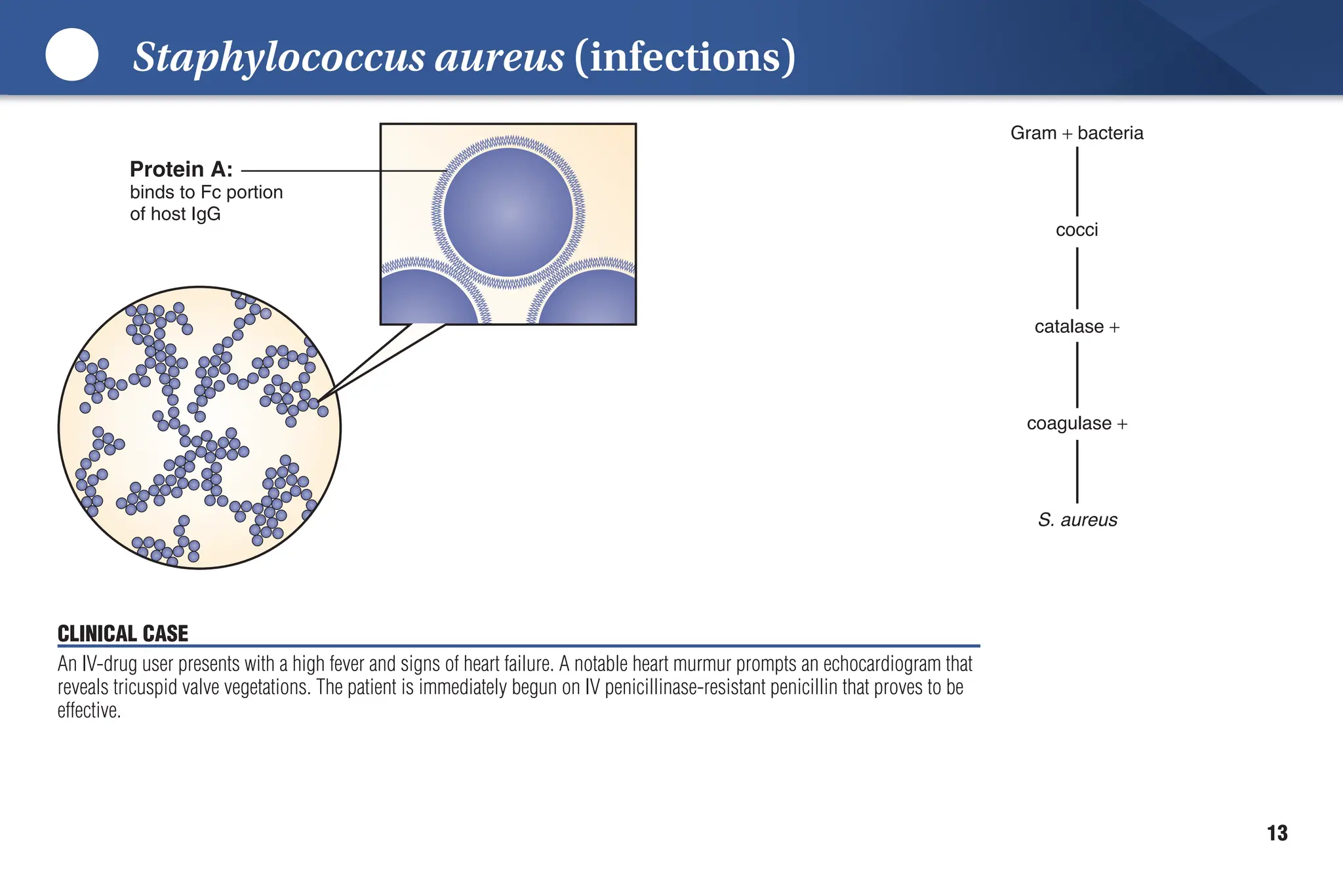 Staphylococcus aureus (infections)

Protein A: binds to Fc portion of host IgG

Gram + bacteria

cocci

catalase +

coagulase +

S. aureus

CLINICAL CASE

An IV-drug user presents with a high fever and signs of heart failure. A notable heart murmur prompts an echocardiogram that reveals tricuspid valve vegetations. The patient is immediately begun on IV penicillinase-resistant penicillin that proves to be effective.

13